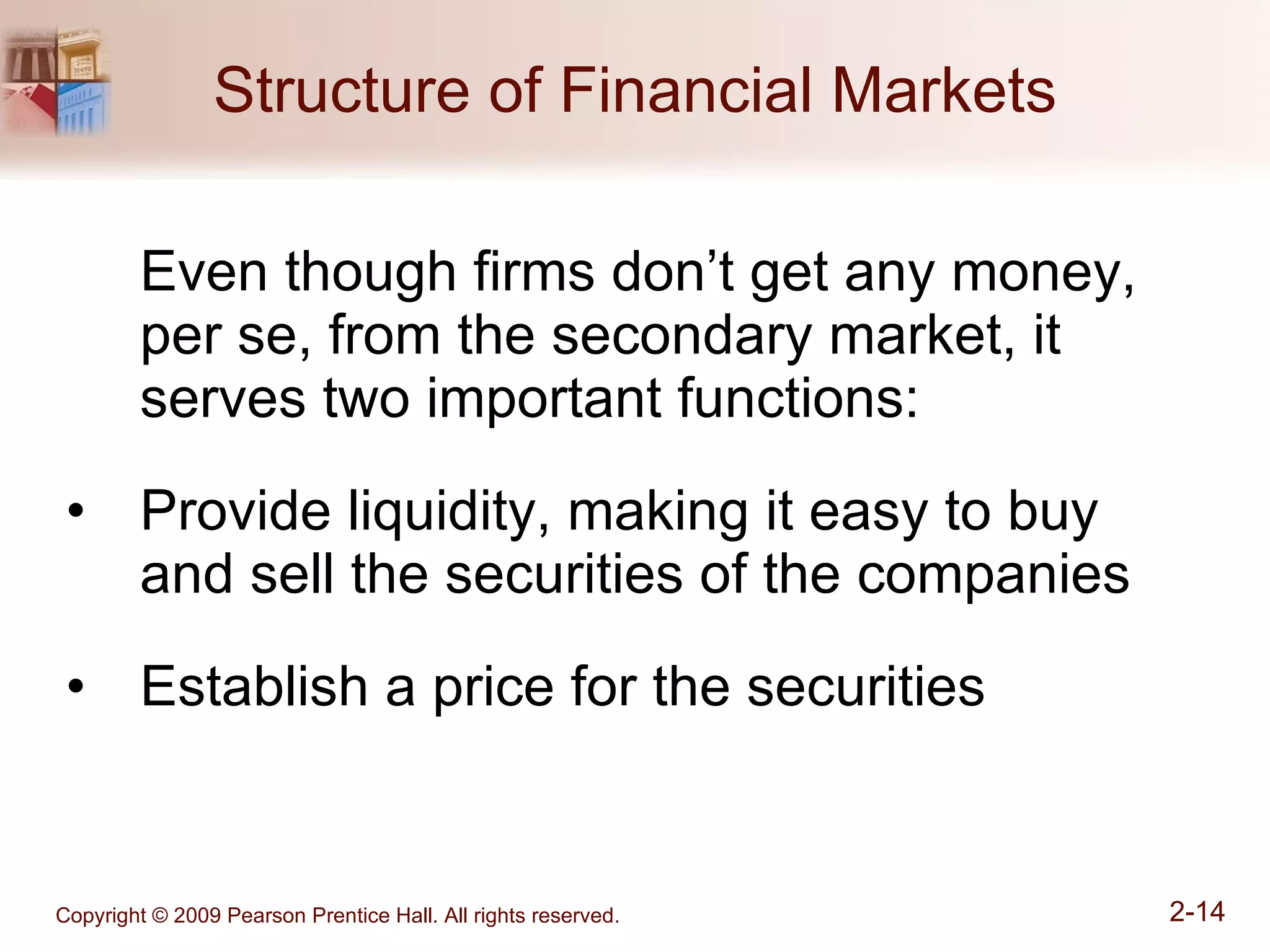 Structure of Financial Markets

Even though firms don’t get any money, per se, from the secondary market, it serves two important functions:

• Provide liquidity, making it easy to buy and sell the securities of the companies

• Establish a price for the securities

Copyright © 2009 Pearson Prentice Hall. All rights reserved.

2-14